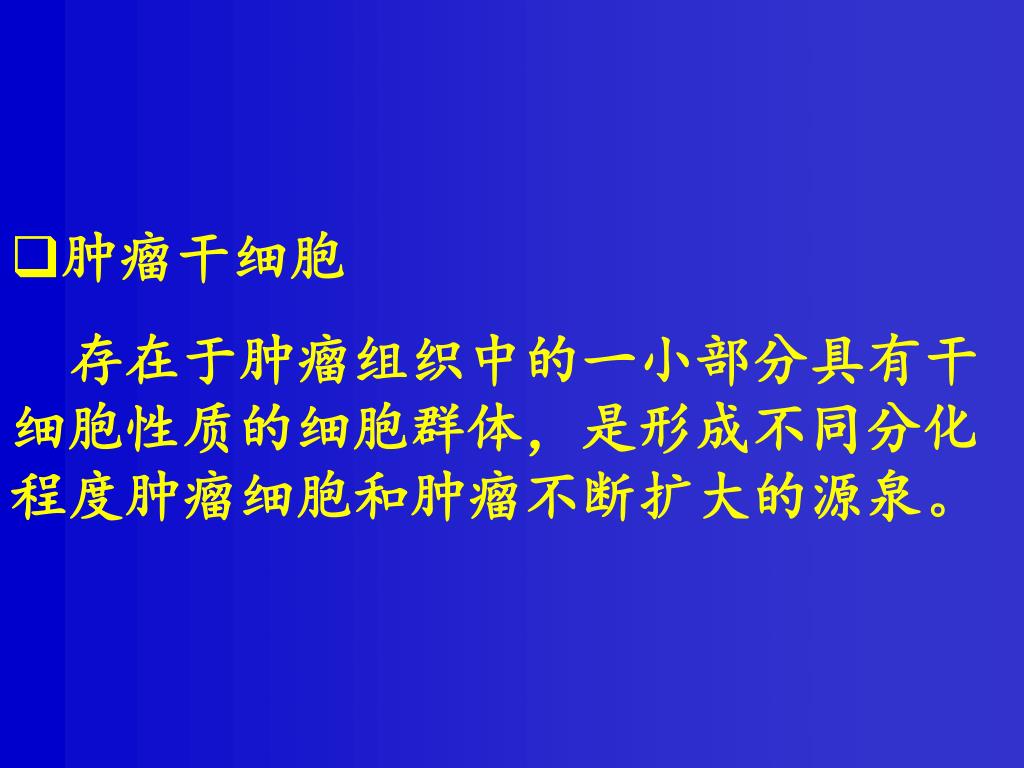 ❑肿瘤干细胞

存在于肿瘤组织中的一小部分具有干细胞性质的细胞群体，是形成不同分化程度肿瘤细胞和肿瘤不断扩大的源泉。